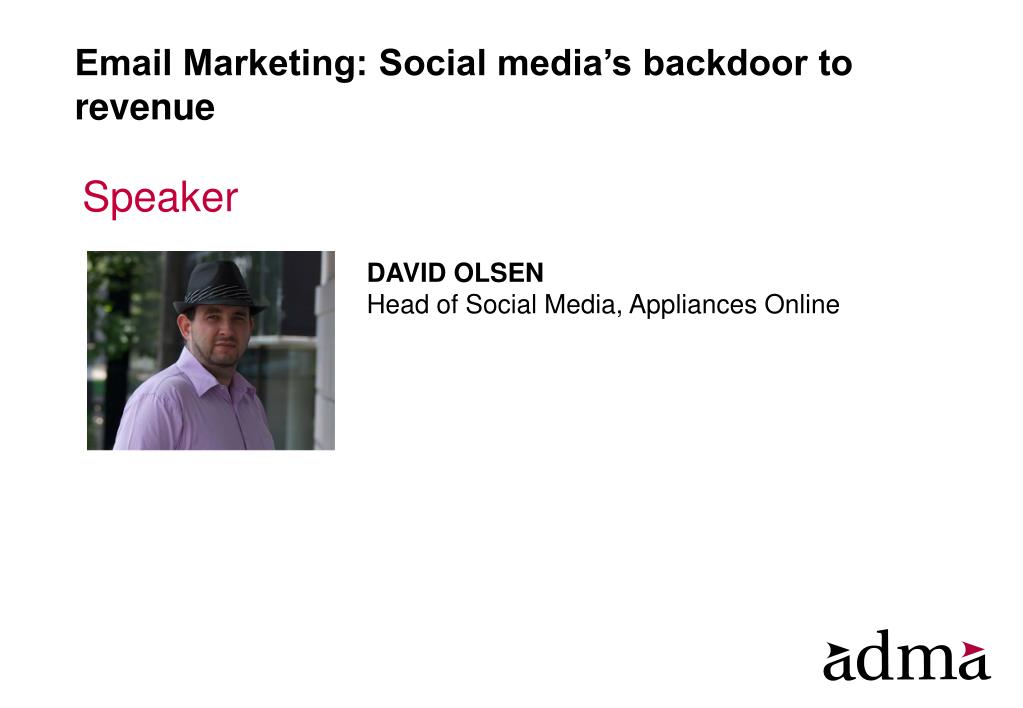 Email Marketing: Social media's backdoor to revenue

Speaker

DAVID OLSEN
Head of Social Media, Appliances Online

adma